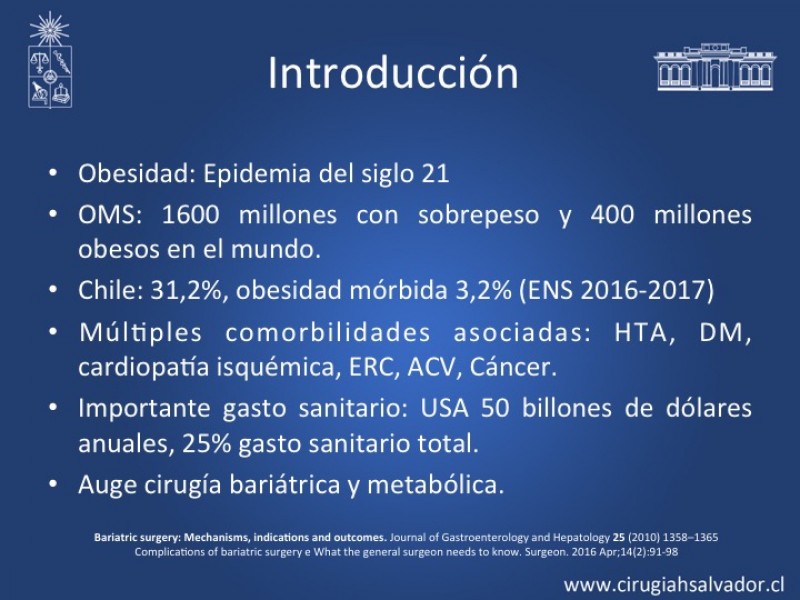 Introducción

• Obesidad: Epidemia del siglo 21
• OMS: 1600 millones con sobrepeso y 400 millones obesos en el mundo.
• Chile: 31,2%, obesidad mórbida 3,2% (ENS 2016-2017)
• Múltiples comorbilidades asociadas: HTA, DM, cardiopatía isquémica, ERC, ACV, Cáncer.
• Importante gasto sanitario: USA 50 billones de dólares anuales, 25% gasto sanitario total.
• Auge cirugía bariátrica y metabólica.

Bariatric surgery: Mechanisms, indications and outcomes. Journal of Gastroenterology and Hepatology 25 (2010) 1358–1365
Complications of bariatric surgery e What the general surgeon needs to know. Surgeon. 2016 Apr;14(2):91-98

www.cirugiahsalvador.cl